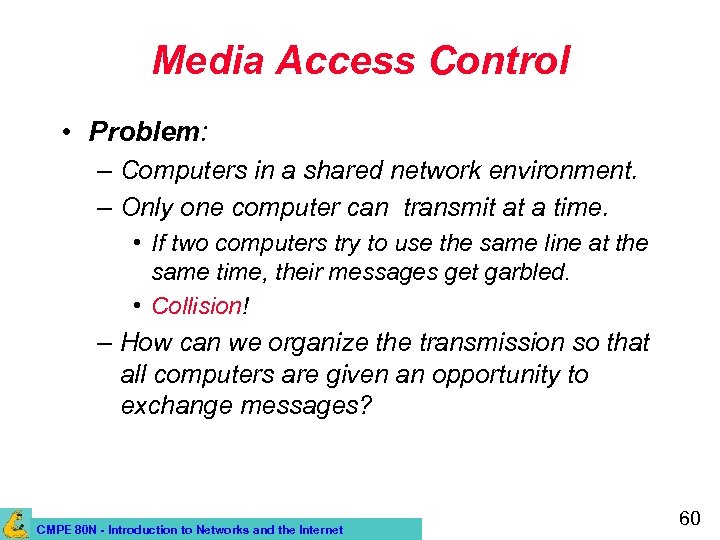 Media Access Control

• Problem:
– Computers in a shared network environment.
– Only one computer can transmit at a time.
• If two computers try to use the same line at the same time, their messages get garbled.
• Collision!
– How can we organize the transmission so that all computers are given an opportunity to exchange messages?

CMPE 80N - Introduction to Networks and the Internet

60